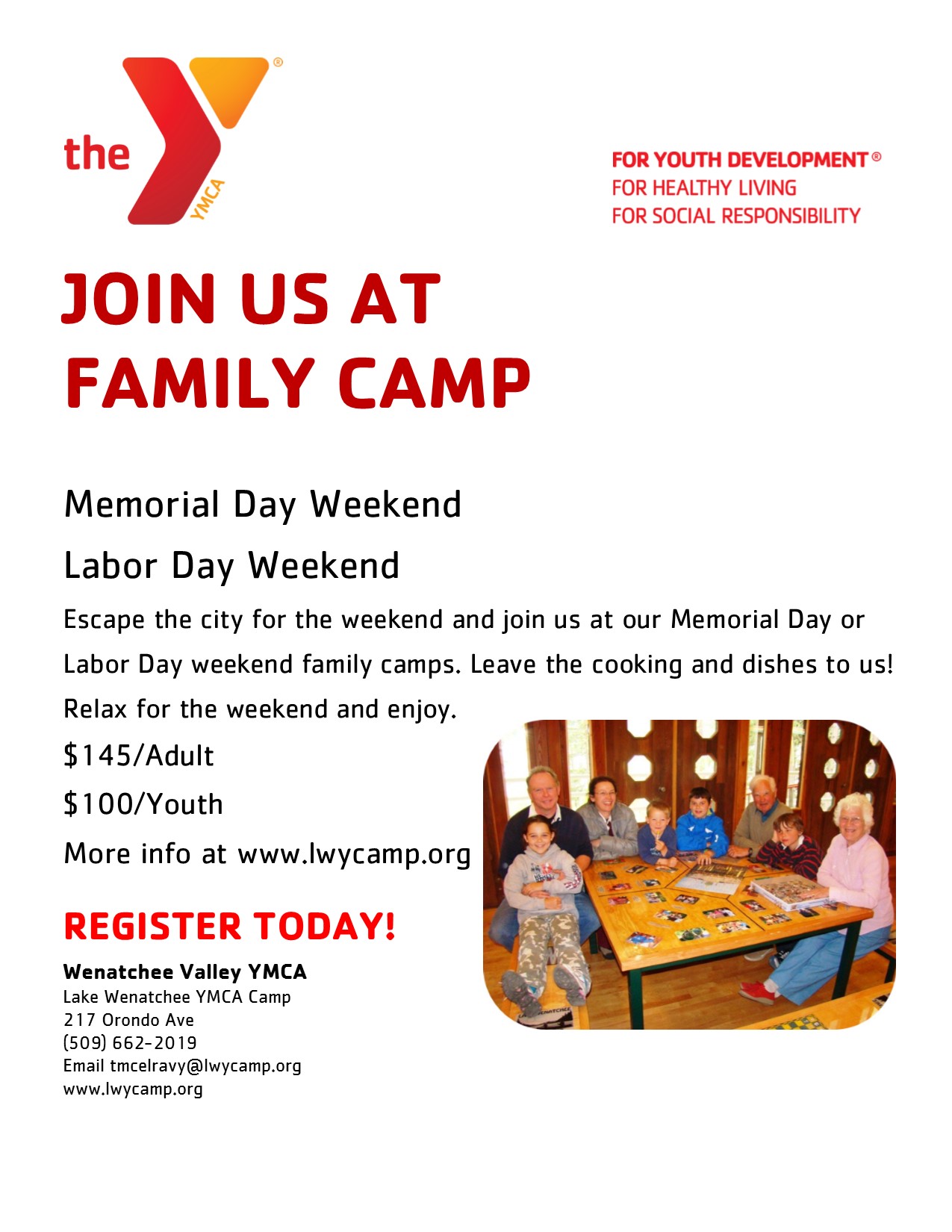 the YMCA®

FOR YOUTH DEVELOPMENT®
FOR HEALTHY LIVING
FOR SOCIAL RESPONSIBILITY

JOIN US AT FAMILY CAMP

Memorial Day Weekend

Labor Day Weekend

Escape the city for the weekend and join us at our Memorial Day or Labor Day weekend family camps. Leave the cooking and dishes to us! Relax for the weekend and enjoy.

$145/Adult

$100/Youth

More info at www.lwycamp.org

REGISTER TODAY!

Wenatchee Valley YMCA
Lake Wenatchee YMCA Camp
217 Orondo Ave
(509) 662-2019
Email tmcelravy@lwycamp.org
www.lwycamp.org